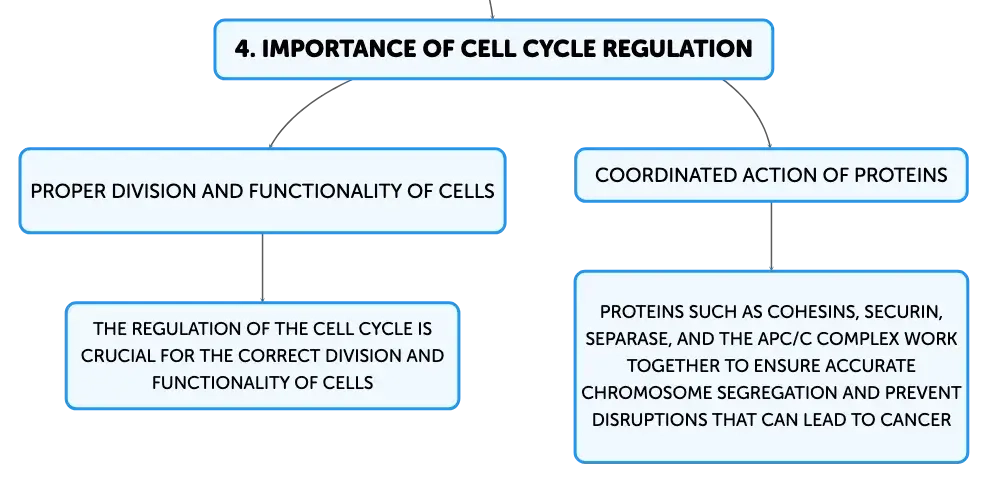 4. IMPORTANCE OF CELL CYCLE REGULATION

PROPER DIVISION AND FUNCTIONALITY OF CELLS

THE REGULATION OF THE CELL CYCLE IS CRUCIAL FOR THE CORRECT DIVISION AND FUNCTIONALITY OF CELLS

COORDINATED ACTION OF PROTEINS

PROTEINS SUCH AS COHESINS, SECURIN, SEPARASE, AND THE APC/C COMPLEX WORK TOGETHER TO ENSURE ACCURATE CHROMOSOME SEGREGATION AND PREVENT DISRUPTIONS THAT CAN LEAD TO CANCER